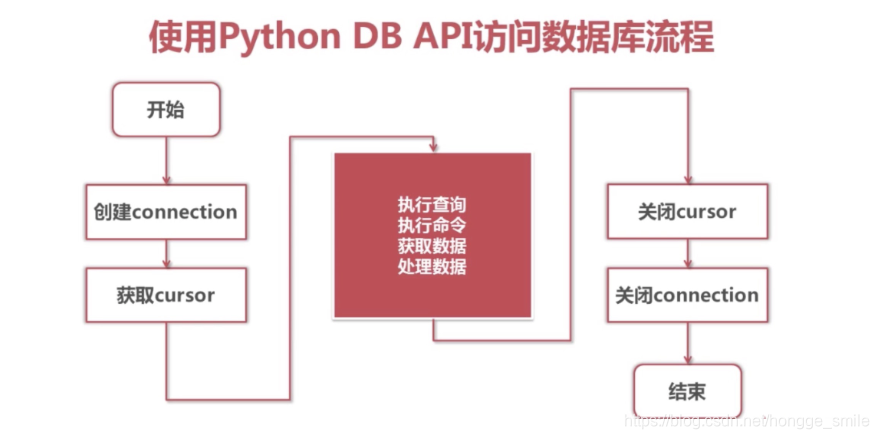 使用Python DB API访问数据库流程

开始

创建connection

获取cursor

执行查询
执行命令
获取数据
处理数据

关闭cursor

关闭connection

结束

https://blog.csdn.net/hongge_smile